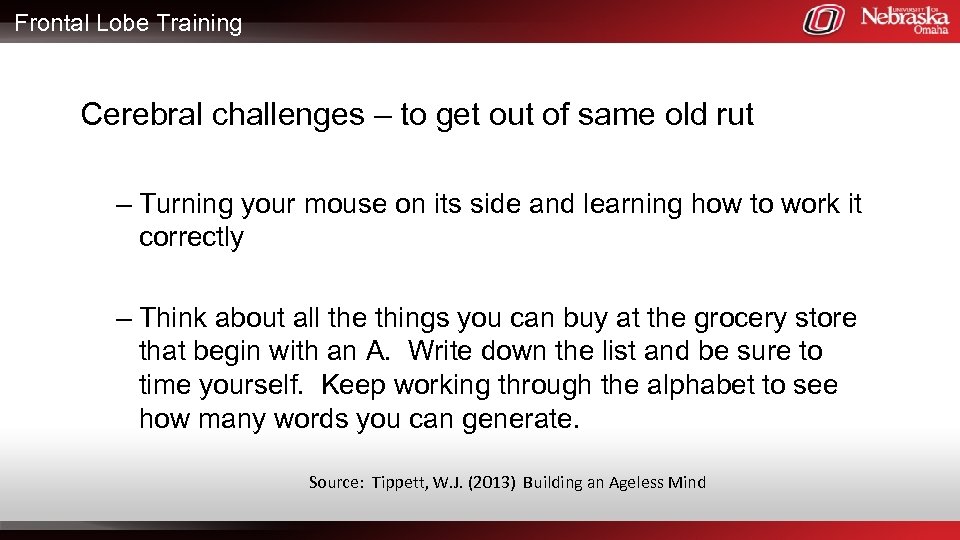 Frontal Lobe Training

UNIVERSITY OF Nebraska Omaha

Cerebral challenges – to get out of same old rut

– Turning your mouse on its side and learning how to work it correctly

– Think about all the things you can buy at the grocery store that begin with an A. Write down the list and be sure to time yourself. Keep working through the alphabet to see how many words you can generate.

Source: Tippett, W.J. (2013) Building an Ageless Mind